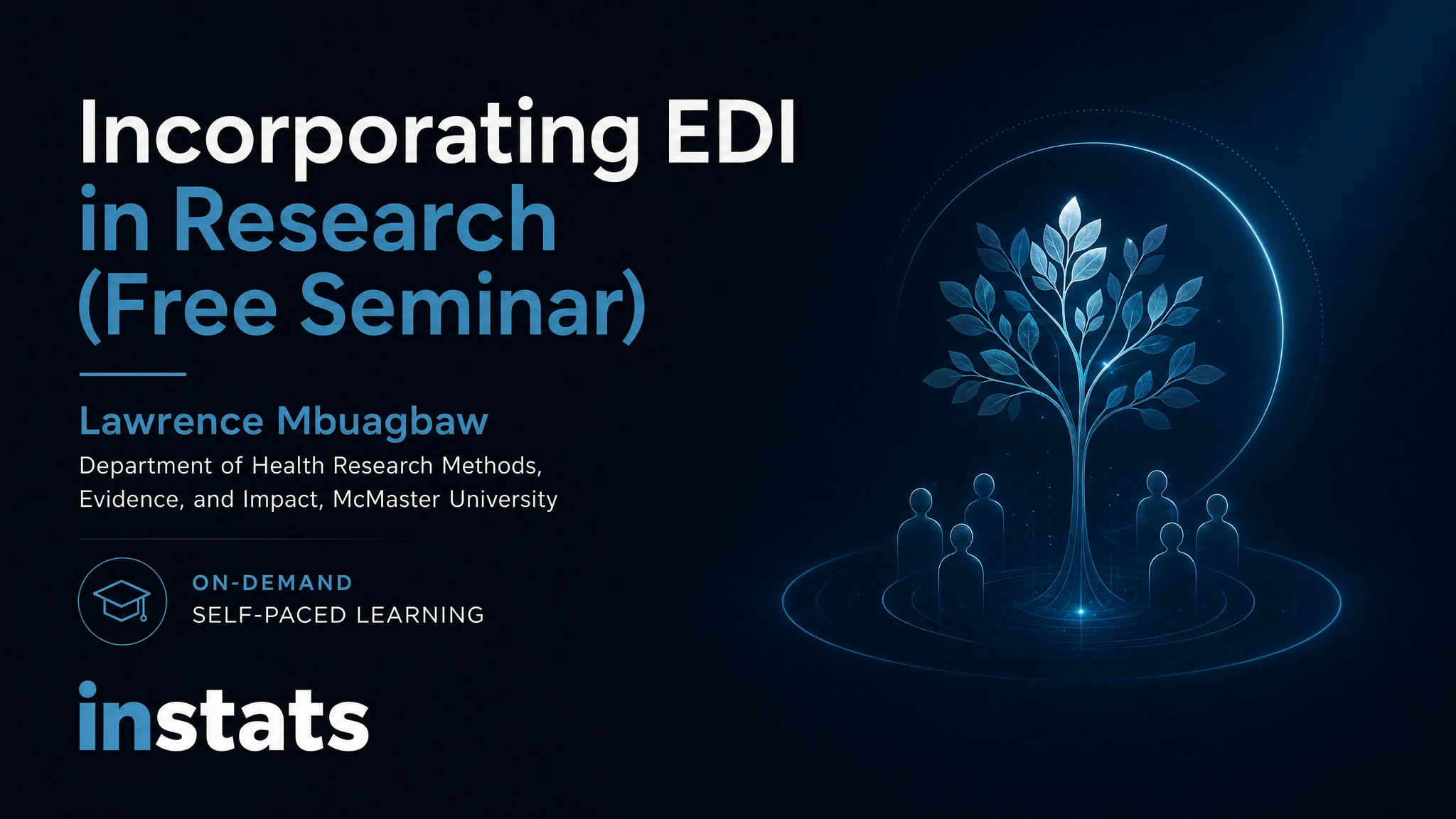 Incorporating EDI in Research (Free Seminar)

Lawrence Mbuagbaw

Department of Health Research Methods, Evidence, and Impact, McMaster University

ON-DEMAND
SELF-PACED LEARNING

instats